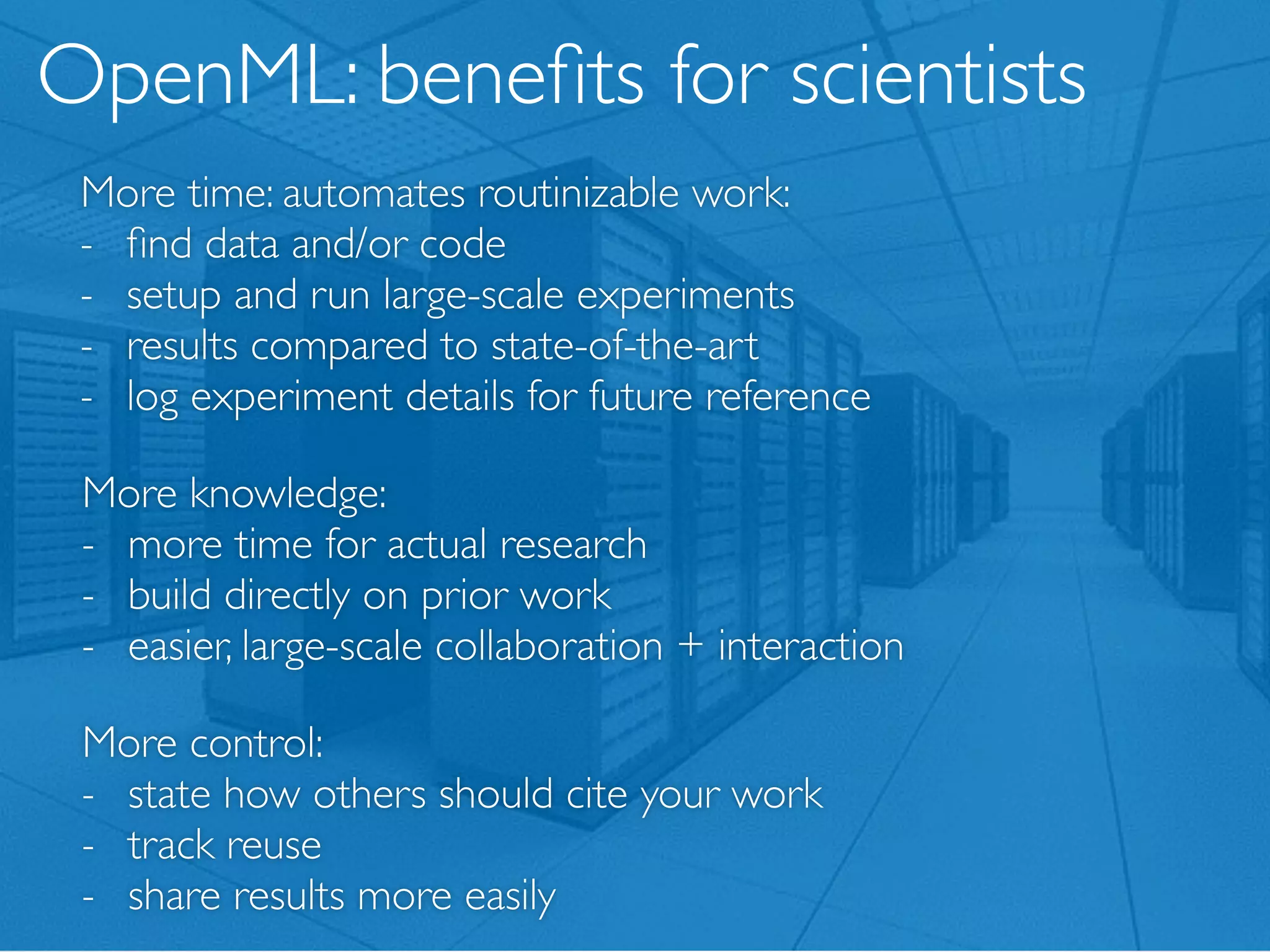 OpenML: benefits for scientists

More time: automates routinizable work:
- find data and/or code
- setup and run large-scale experiments
- results compared to state-of-the-art
- log experiment details for future reference

More knowledge:
- more time for actual research
- build directly on prior work
- easier, large-scale collaboration + interaction

More control:
- state how others should cite your work
- track reuse
- share results more easily